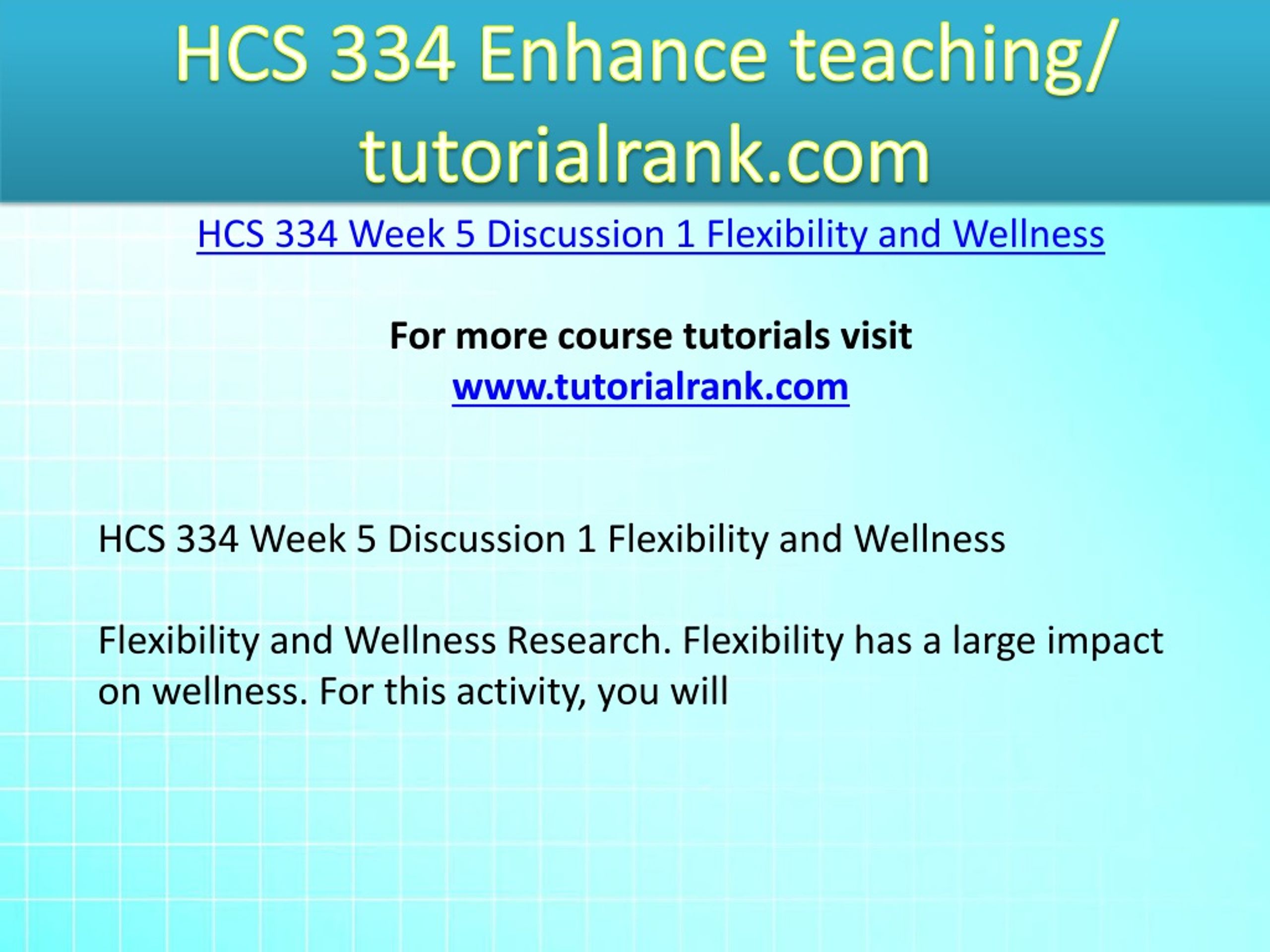 HCS 334 Enhance teaching/ tutorialrank.com

HCS 334 Week 5 Discussion 1 Flexibility and Wellness

For more course tutorials visit
www.tutorialrank.com

HCS 334 Week 5 Discussion 1 Flexibility and Wellness

Flexibility and Wellness Research. Flexibility has a large impact on wellness. For this activity, you will